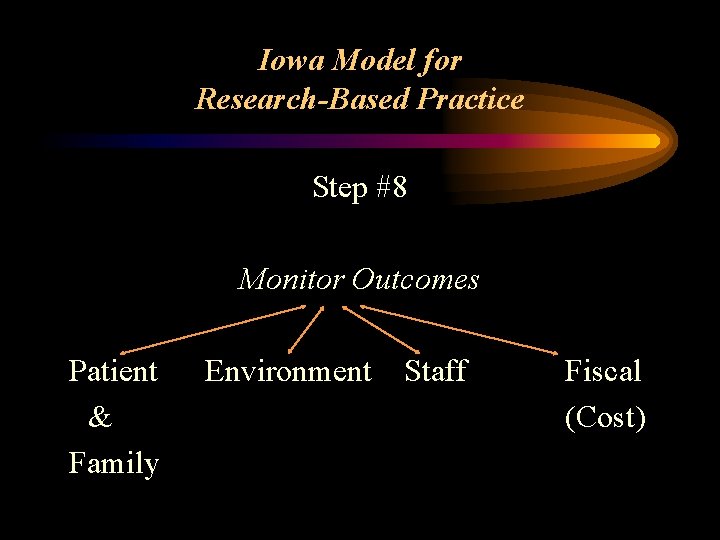 Iowa Model for
Research-Based Practice

Step #8

Monitor Outcomes

Patient
&
Family

Environment

Staff

Fiscal
(Cost)